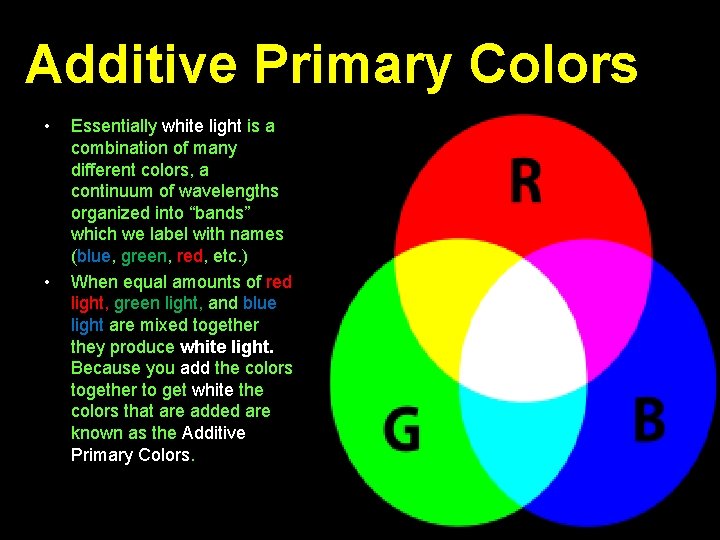 Additive Primary Colors

• Essentially white light is a combination of many different colors, a continuum of wavelengths organized into “bands” which we label with names (blue, green, red, etc.)

• When equal amounts of red light, green light, and blue light are mixed together they produce white light. Because you add the colors together to get white the colors that are added are known as the Additive Primary Colors.

R

G

B